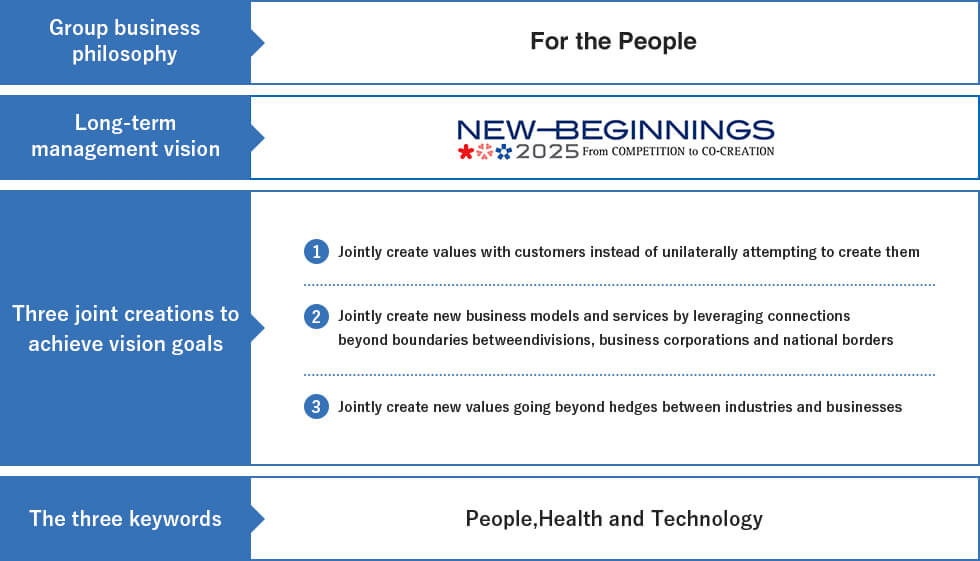 Group business philosophy

For the People

Long-term management vision

NEW—BEGINNINGS
2025 From COMPETITION to CO-CREATION

Three joint creations to achieve vision goals

1 Jointly create values with customers instead of unilaterally attempting to create them

2 Jointly create new business models and services by leveraging connections beyond boundaries betweendivisions, business corporations and national borders

3 Jointly create new values going beyond hedges between industries and businesses

The three keywords

People,Health and Technology